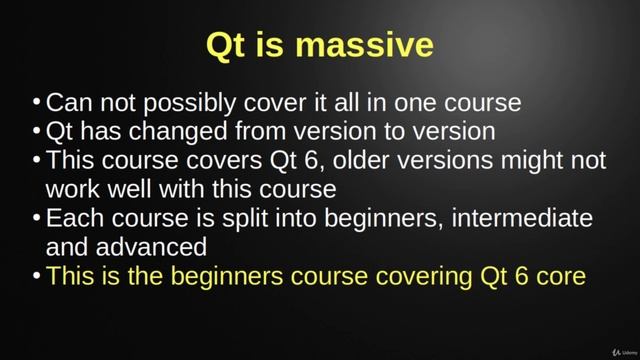 Qt is massive

• Can not possibly cover it all in one course
• Qt has changed from version to version
• This course covers Qt 6, older versions might not work well with this course
• Each course is split into beginners, intermediate and advanced
• This is the beginners course covering Qt 6 core

Udemy